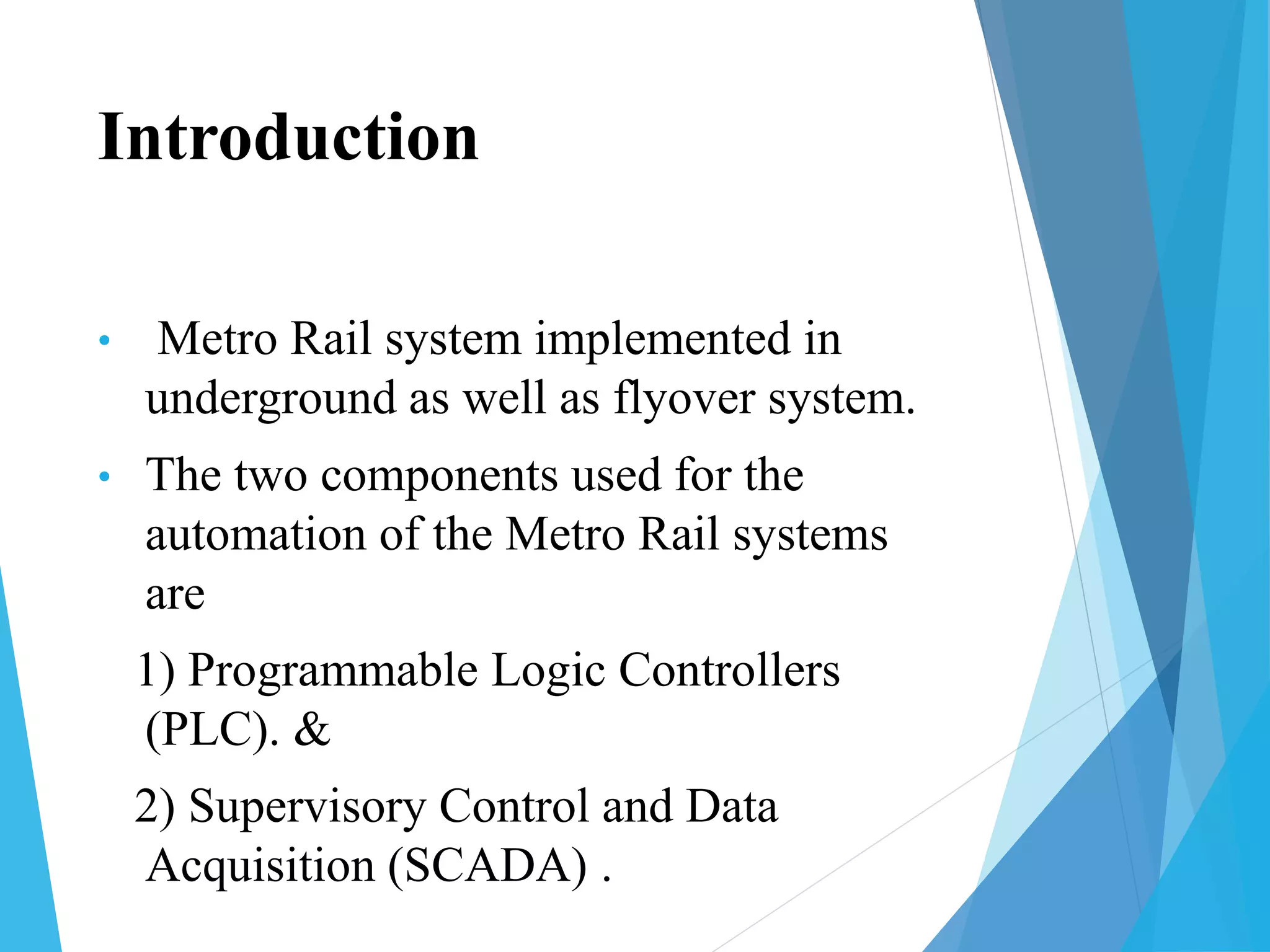 Introduction

• Metro Rail system implemented in underground as well as flyover system.

• The two components used for the automation of the Metro Rail systems are

1) Programmable Logic Controllers (PLC). &

2) Supervisory Control and Data Acquisition (SCADA) .